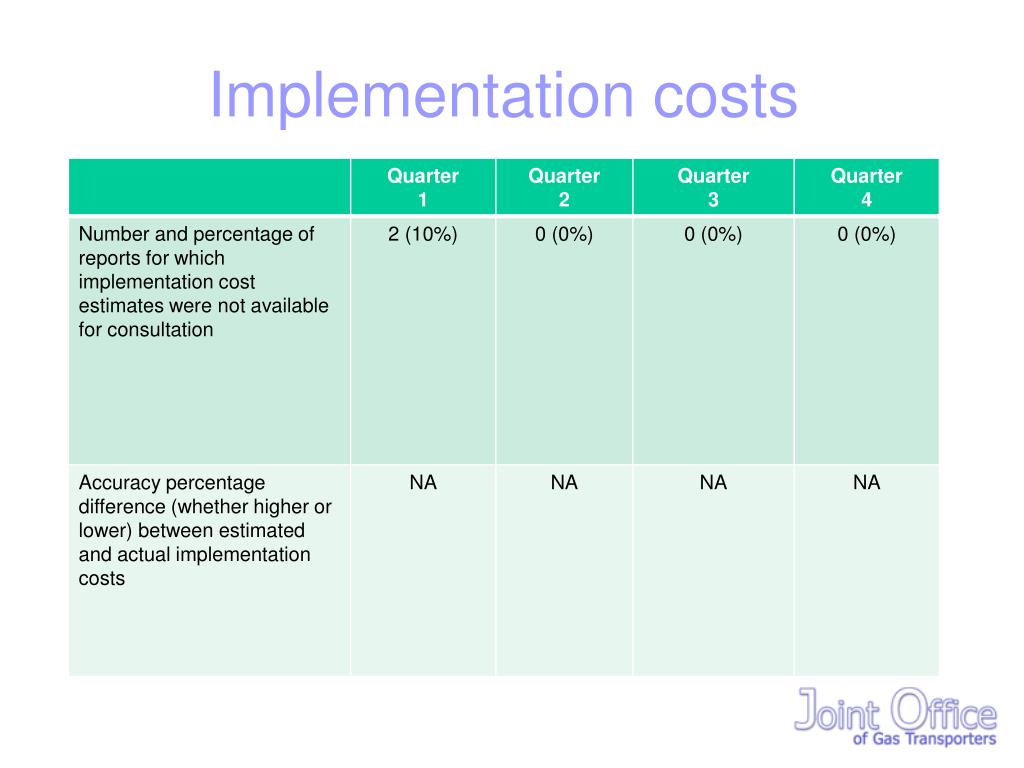 Implementation costs

| | Quarter 1 | Quarter 2 | Quarter 3 | Quarter 4 |
|---|---|---|---|---|
| Number and percentage of reports for which implementation cost estimates were not available for consultation | 2 (10%) | 0 (0%) | 0 (0%) | 0 (0%) |
| Accuracy percentage difference (whether higher or lower) between estimated and actual implementation costs | NA | NA | NA | NA |

Joint Office
of Gas Transporters